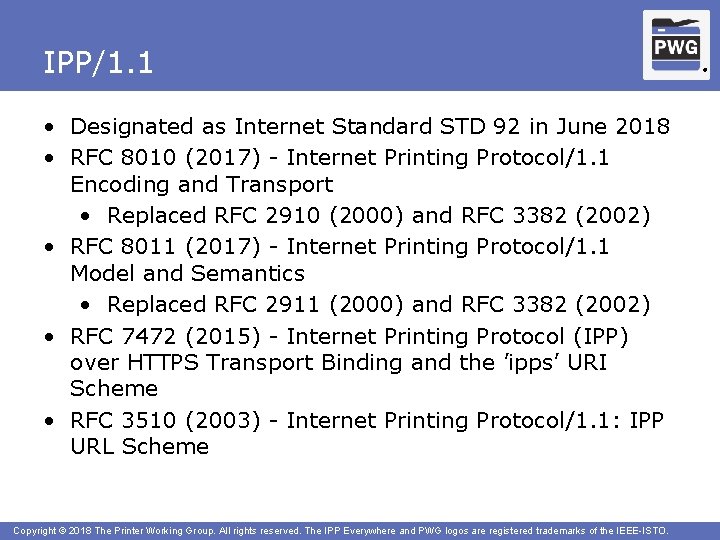 IPP/1.1

PWG

• Designated as Internet Standard STD 92 in June 2018
• RFC 8010 (2017) - Internet Printing Protocol/1.1 Encoding and Transport
  • Replaced RFC 2910 (2000) and RFC 3382 (2002)
• RFC 8011 (2017) - Internet Printing Protocol/1.1 Model and Semantics
  • Replaced RFC 2911 (2000) and RFC 3382 (2002)
• RFC 7472 (2015) - Internet Printing Protocol (IPP) over HTTPS Transport Binding and the 'ipps' URI Scheme
• RFC 3510 (2003) - Internet Printing Protocol/1.1: IPP URL Scheme

Copyright © 2018 The Printer Working Group. All rights reserved. The IPP Everywhere and PWG logos are registered trademarks of the IEEE-ISTO.